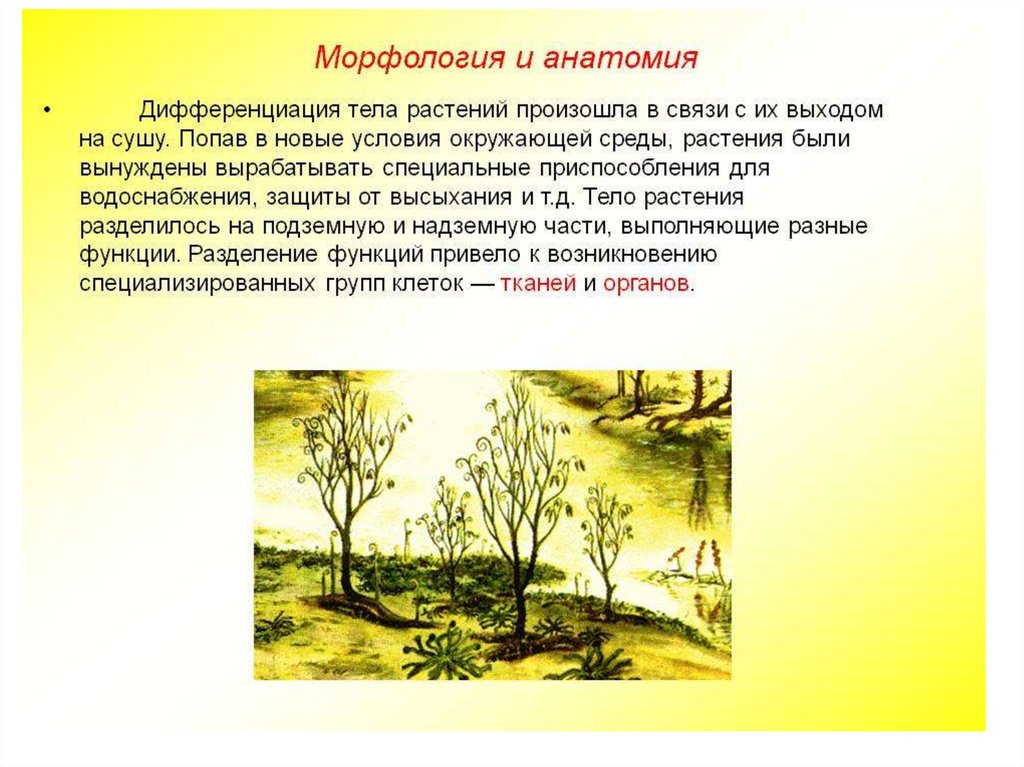 Морфология и анатомия

• Дифференциация тела растений произошла в связи с их выходом на сушу. Попав в новые условия окружающей среды, растения были вынуждены вырабатывать специальные приспособления для водоснабжения, защиты от высыхания и т.д. Тело растения разделилось на подземную и надземную части, выполняющие разные функции. Разделение функций привело к возникновению специализированных групп клеток — тканей и органов.